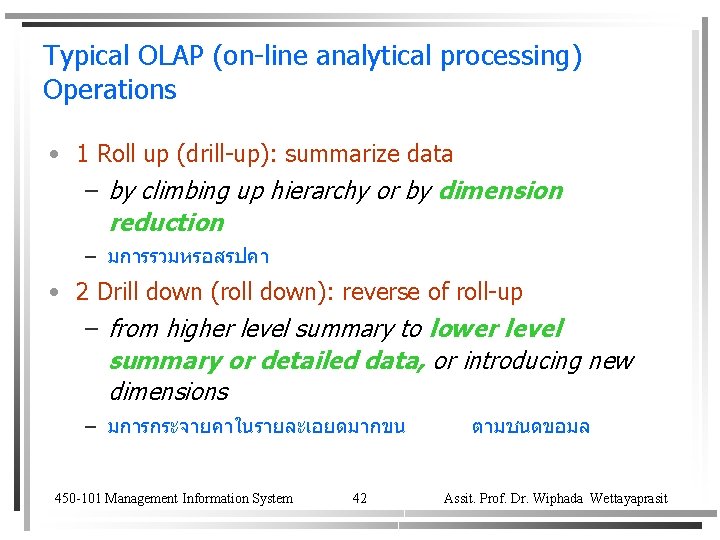 Typical OLAP (on-line analytical processing) Operations

• 1 Roll up (drill-up): summarize data
– by climbing up hierarchy or by dimension reduction
– มการรวมหรอสรปคา

• 2 Drill down (roll down): reverse of roll-up
– from higher level summary to lower level summary or detailed data, or introducing new dimensions
– มการกระจายคาในรายละเอยดมากขน ตามชนดขอมล

450-101 Management Information System 42 Assit. Prof. Dr. Wiphada Wettayaprasit